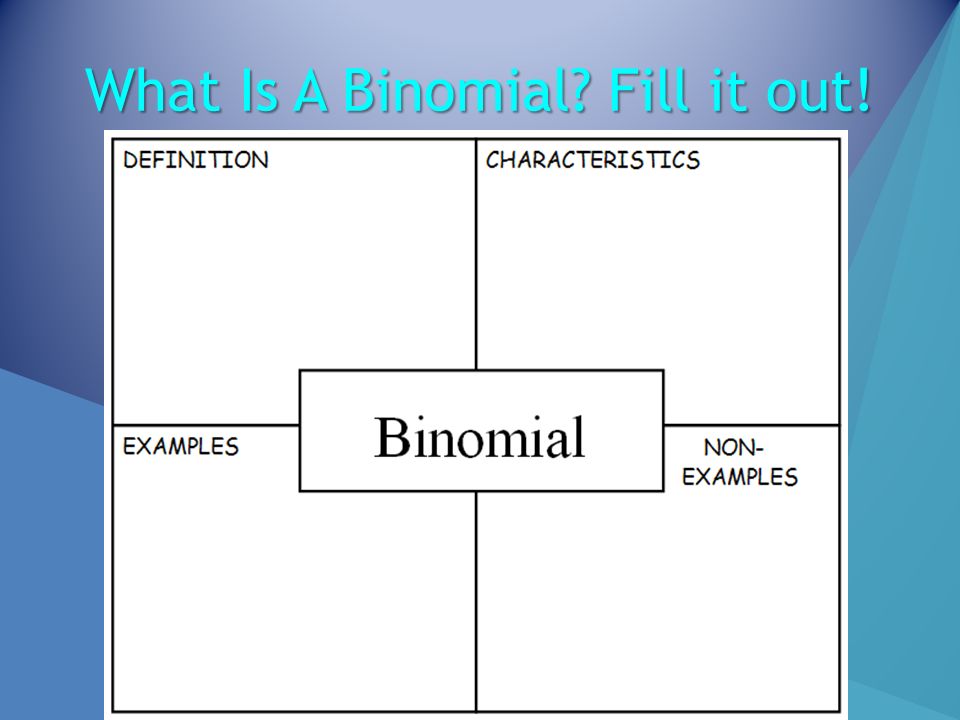 What Is A Binomial? Fill it out!

DEFINITION

CHARACTERISTICS

Binomial

EXAMPLES

NON-EXAMPLES